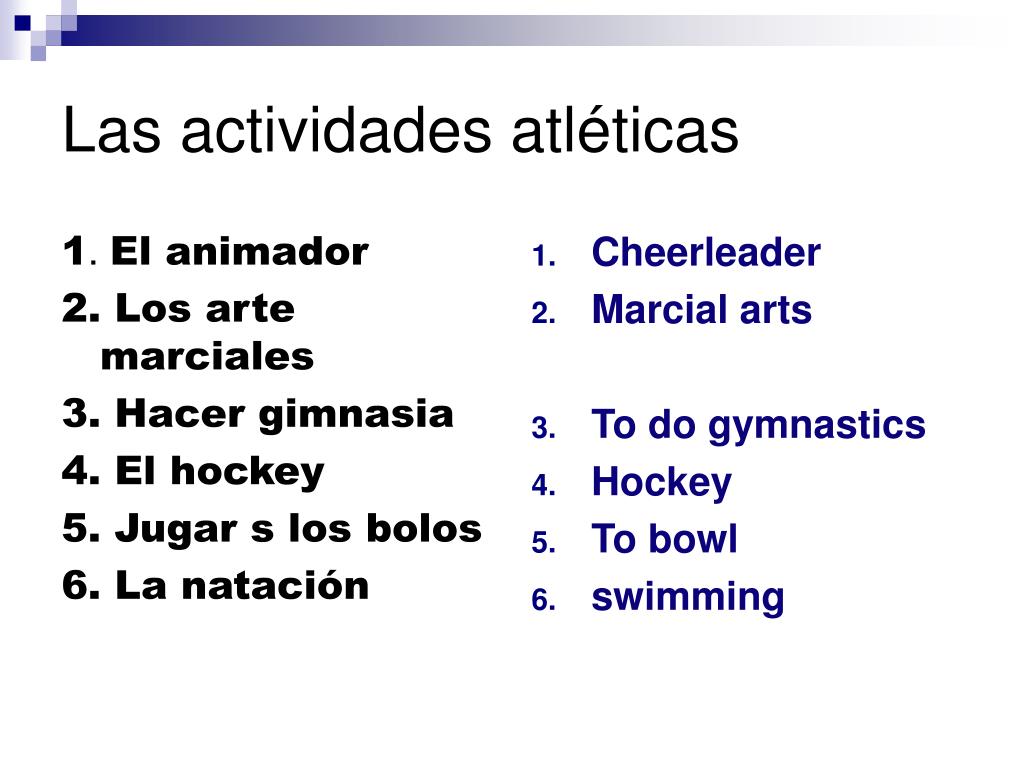 Las actividades atléticas

1. El animador
2. Los arte marciales
3. Hacer gimnasia
4. El hockey
5. Jugar s los bolos
6. La natación

1. Cheerleader
2. Marcial arts
3. To do gymnastics
4. Hockey
5. To bowl
6. swimming